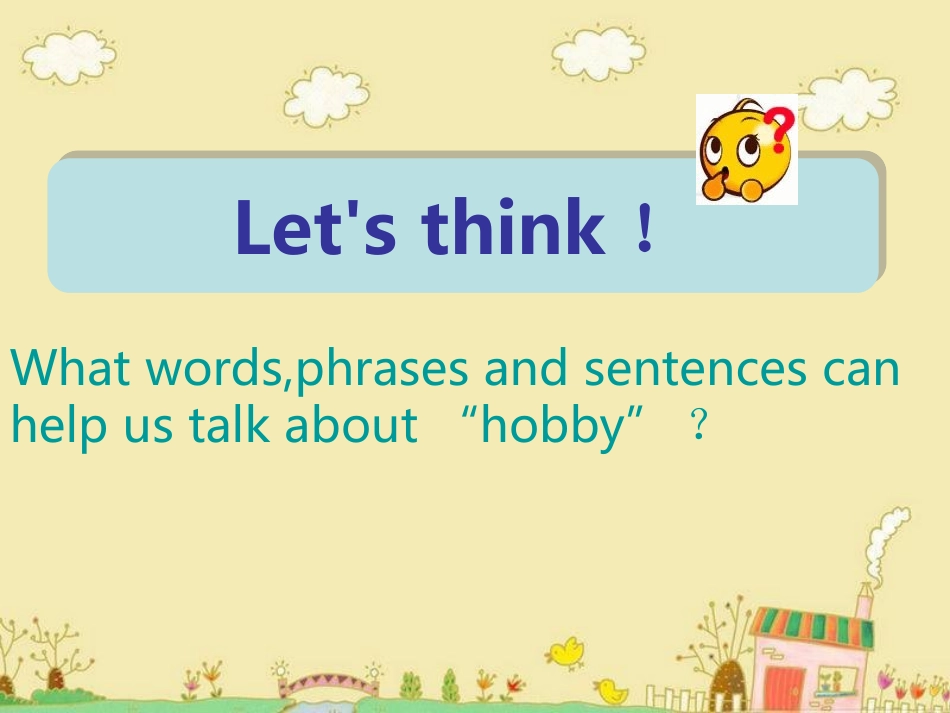 Let's think !

What words,phrases and sentences can help us talk about "hobby" ?